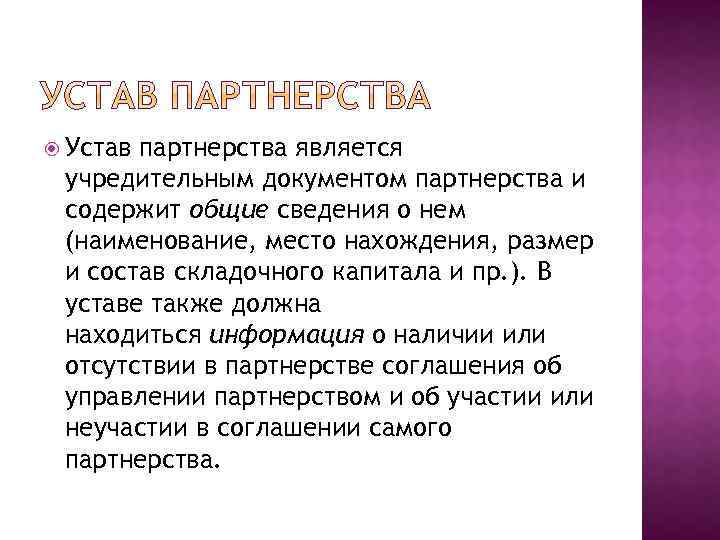 УСТАВ ПАРТНЕРСТВА

Устав партнерства является учредительным документом партнерства и содержит общие сведения о нем (наименование, место нахождения, размер и состав складочного капитала и пр.). В уставе также должна находиться информация о наличии или отсутствии в партнерстве соглашения об управлении партнерством и об участии или неучастии в соглашении самого партнерства.